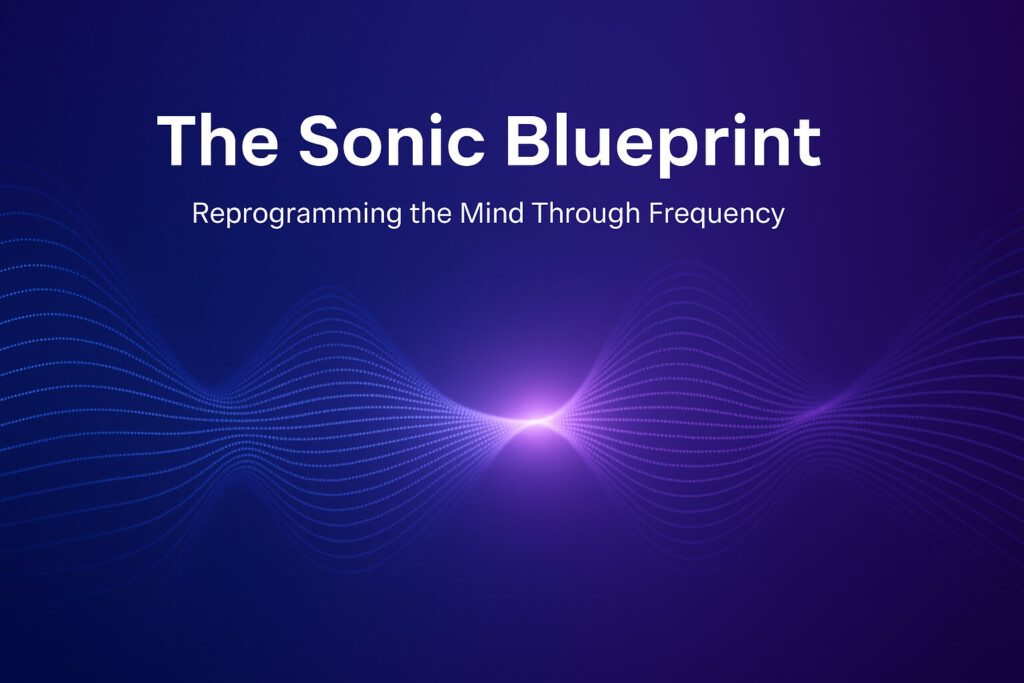 The Sonic Blueprint

Reprogramming the Mind Through Frequency